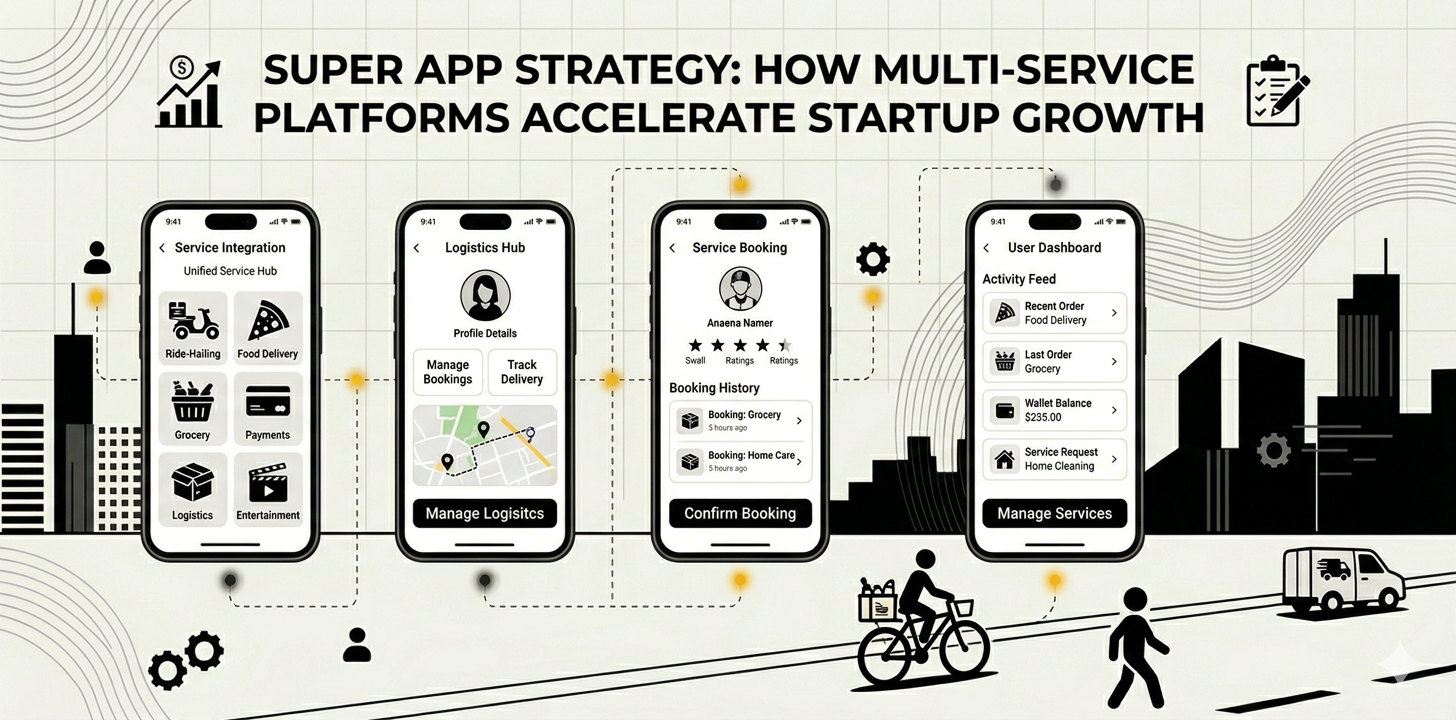 SUPER APP STRATEGY: HOW MULTI-SERVICE PLATFORMS ACCELERATE STARTUP GROWTH

9:41
Service Integration
Unified Service Hub
Ride-Hailing
Food Delivery
Grocery
Payments
Logistics
Entertainment

9:41
Logistics Hub
Profile Details
Manage Bookings
Track Delivery
Manage Logisitcs

9:41
Service Booking
Anaena Namer
Swall
Ratings
Ratings
Booking History
Booking: Grocery
5 hours ago
Booking: Home Care
5 hours ago
Confirm Booking

9:41
User Dashboard
Activity Feed
Recent Order
Food Delivery
Last Order
Grocery
Wallet Balance
$235.00
Service Request
Home Cleaning
Manage Services